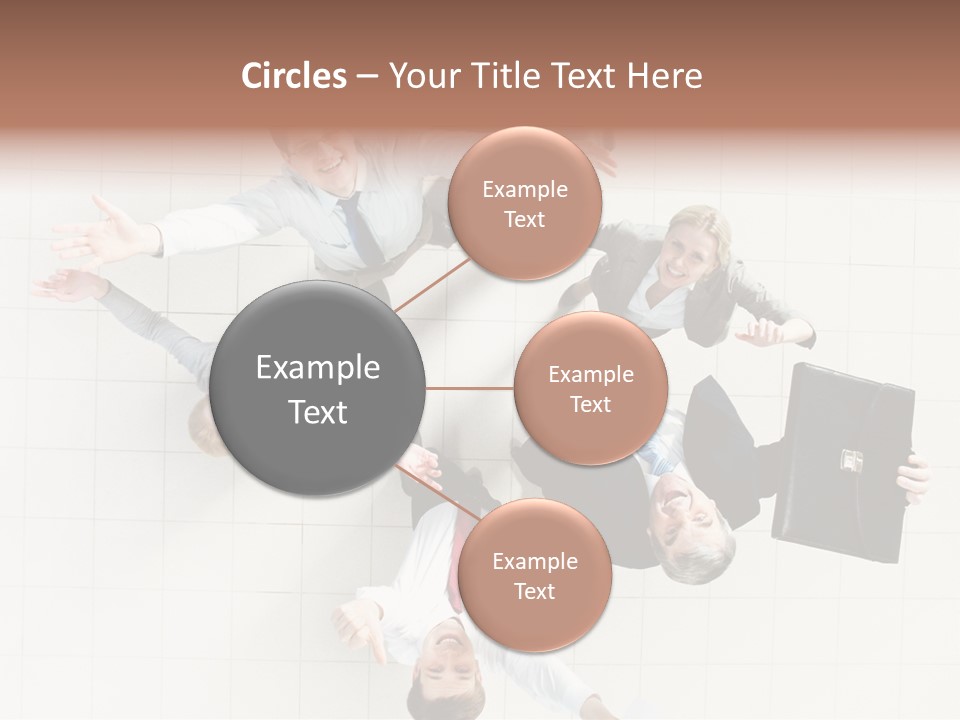 Circles – Your Title Text Here

Example Text

Example Text

Example Text

Example Text